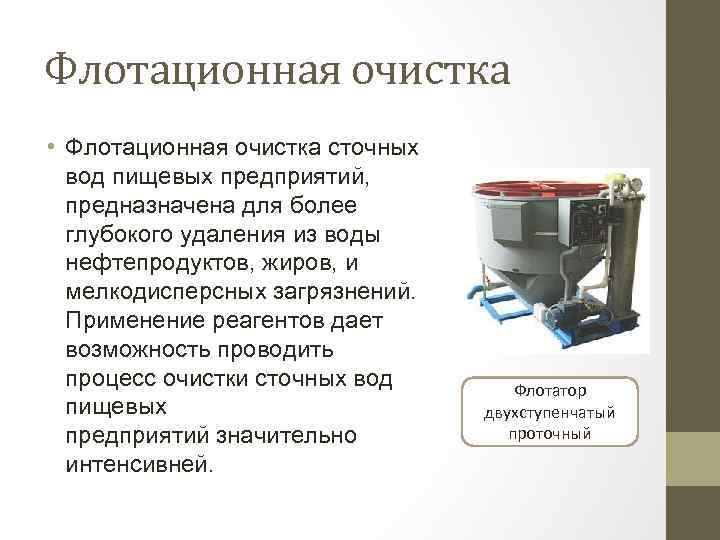 Флотационная очистка

• Флотационная очистка сточных вод пищевых предприятий, предназначена для более глубокого удаления из воды нефтепродуктов, жиров, и мелкодисперсных загрязнений. Применение реагентов дает возможность проводить процесс очистки сточных вод пищевых предприятий значительно интенсивней.

Флотатор двухступенчатый проточный